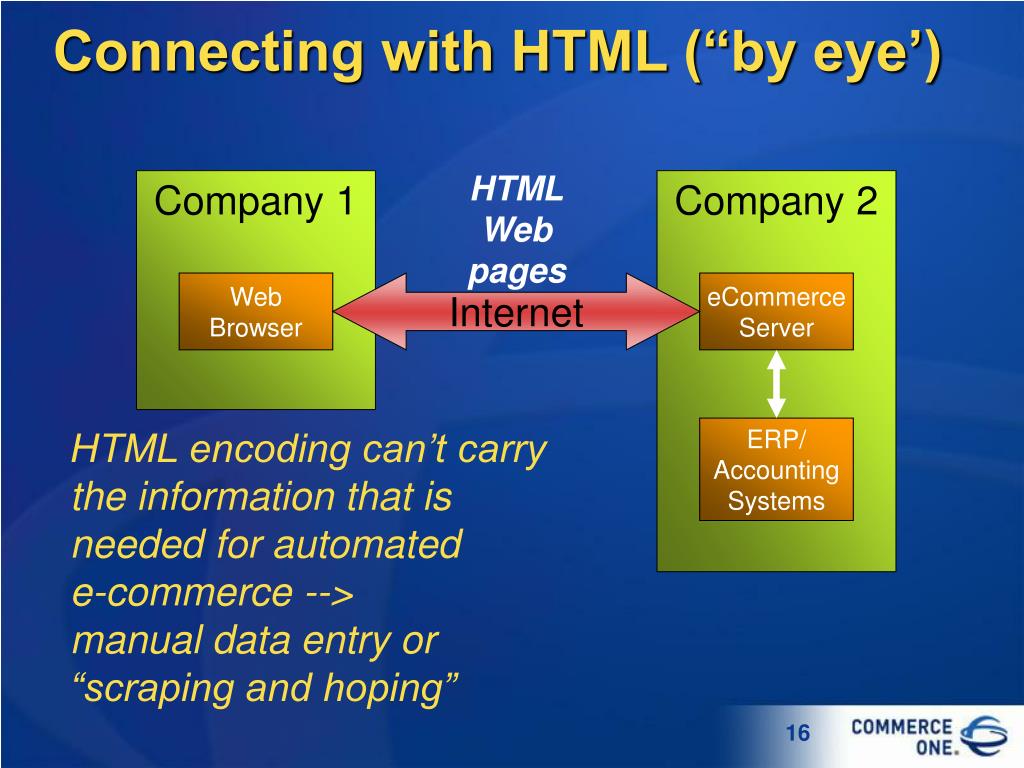 Connecting with HTML (“by eye’)

Company 1

Web Browser

HTML Web pages

Internet

Company 2

eCommerce Server

ERP/ Accounting Systems

HTML encoding can’t carry the information that is needed for automated e-commerce --> manual data entry or “scraping and hoping”

16

COMMERCE ONE.